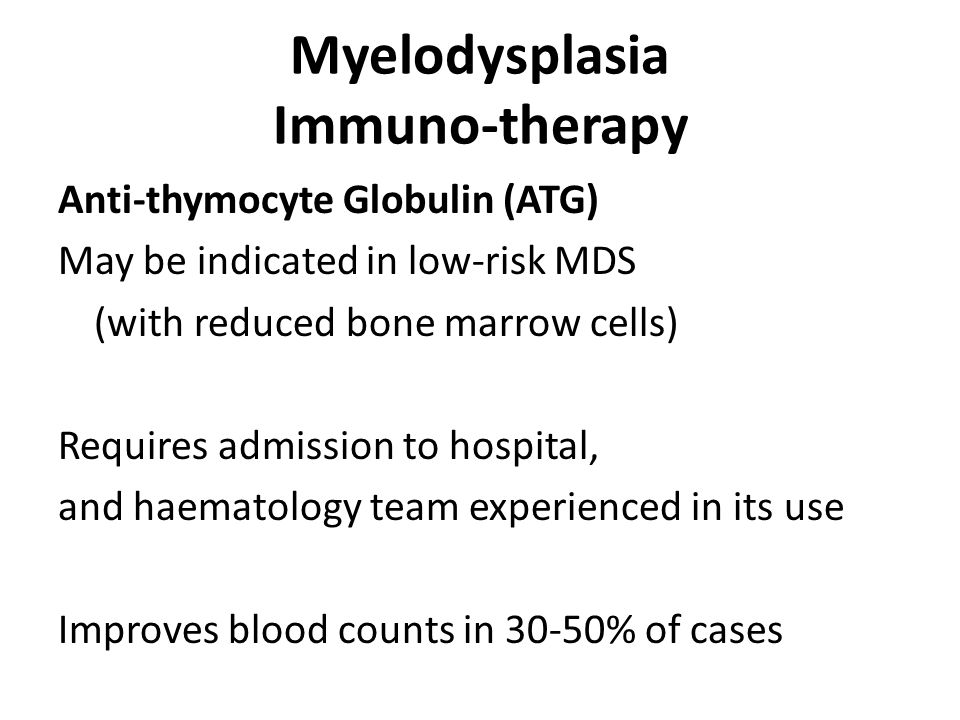 Myelodysplasia
Immuno-therapy

Anti-thymocyte Globulin (ATG)
May be indicated in low-risk MDS
(with reduced bone marrow cells)

Requires admission to hospital,
and haematology team experienced in its use

Improves blood counts in 30-50% of cases